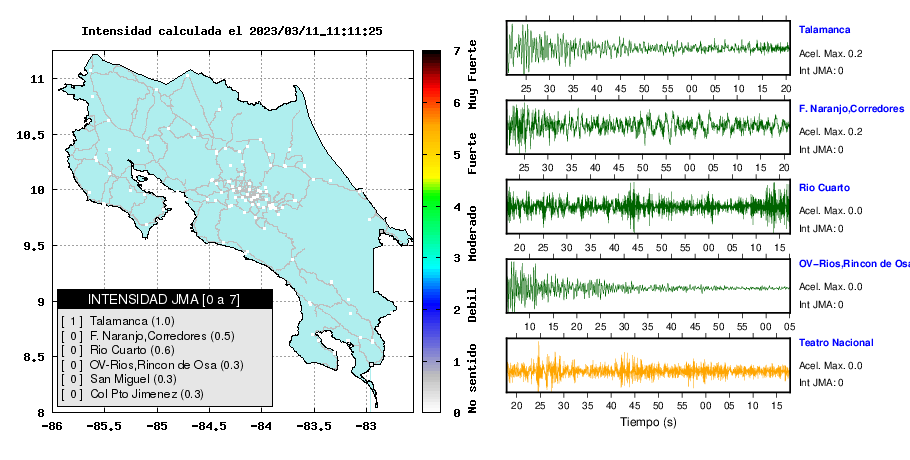 Intensidad calculada el 2023/03/11_11:11:25

11
10.5
10
9.5
9
8.5
8
-86
-85.5
-85
-84.5
-84
-83.5
-83

INTENSIDAD JMA [0 a 7]
[ 1 ] Talamanca (1.0)
[ 0 ] F. Naranjo,Corredores (0.5)
[ 0 ] Rio Cuarto (0.6)
[ 0 ] OV-Rios,Rincon de Osa (0.3)
[ 0 ] San Miguel (0.3)
[ 0 ] Col Pto Jimenez (0.3)

7
6
5
4
3
2
1
0
Muy Fuerte
Fuerte
Moderado
Debil
No sentido

Talamanca
Acel. Max. 0.2
Int JMA: 0
25 30 35 40 45 50 55 00 05 10 15 20

F. Naranjo,Corredores
Acel. Max. 0.2
Int JMA: 0
25 30 35 40 45 50 55 00 05 10 15 20

Rio Cuarto
Acel. Max. 0.0
Int JMA: 0
20 25 30 35 40 45 50 55 00 05 10 15

OV-Rios,Rincon de Osa
Acel. Max. 0.0
Int JMA: 0
10 15 20 25 30 35 40 45 50 55 00 05

Teatro Nacional
Acel. Max. 0.0
Int JMA: 0
20 25 30 35 40 45 50 55 00 05 10 15

Tiempo (s)